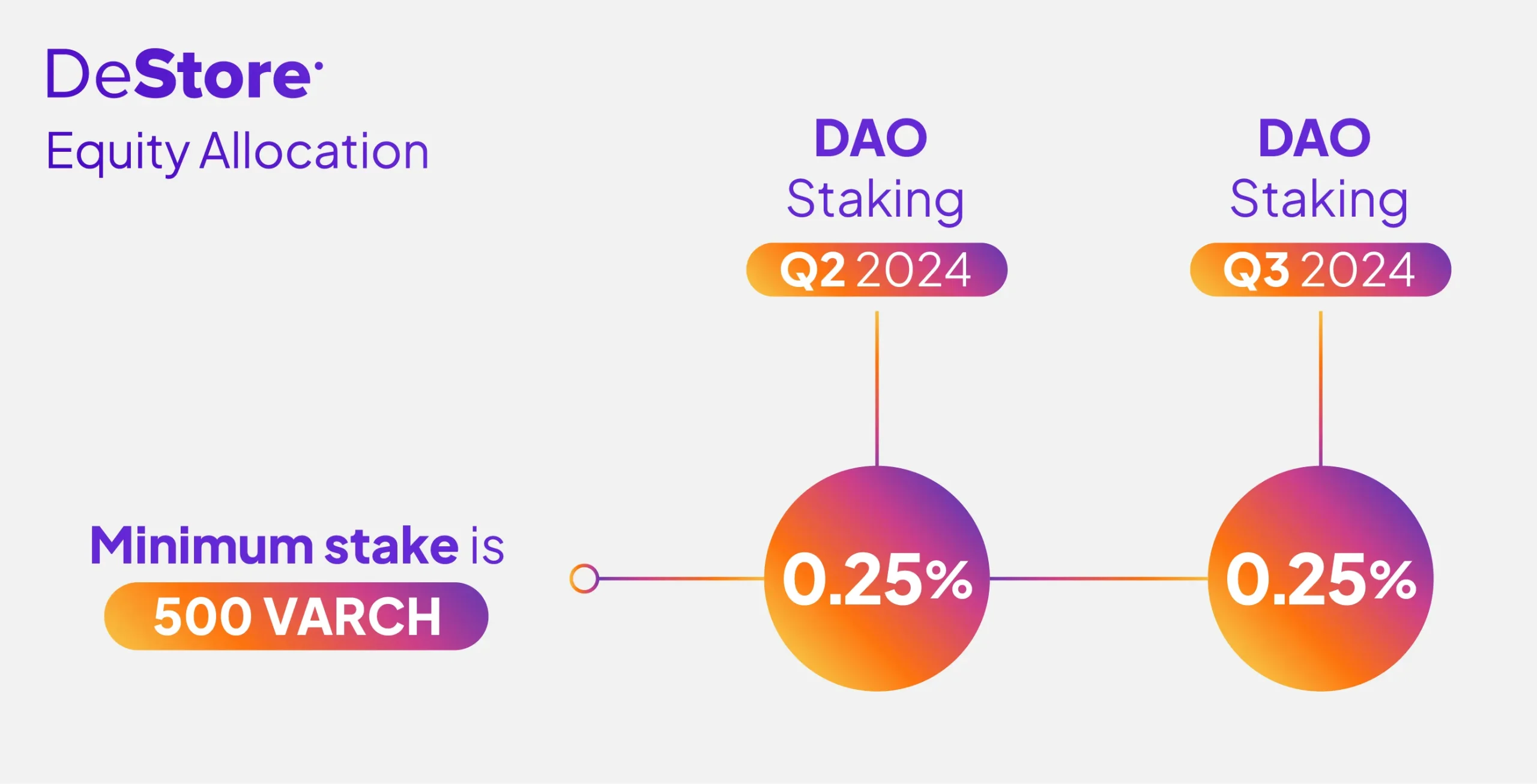 DeStore
Equity Allocation

DAO
Staking
Q2 2024

DAO
Staking
Q3 2024

Minimum stake is
500 VARCH

0.25%

0.25%